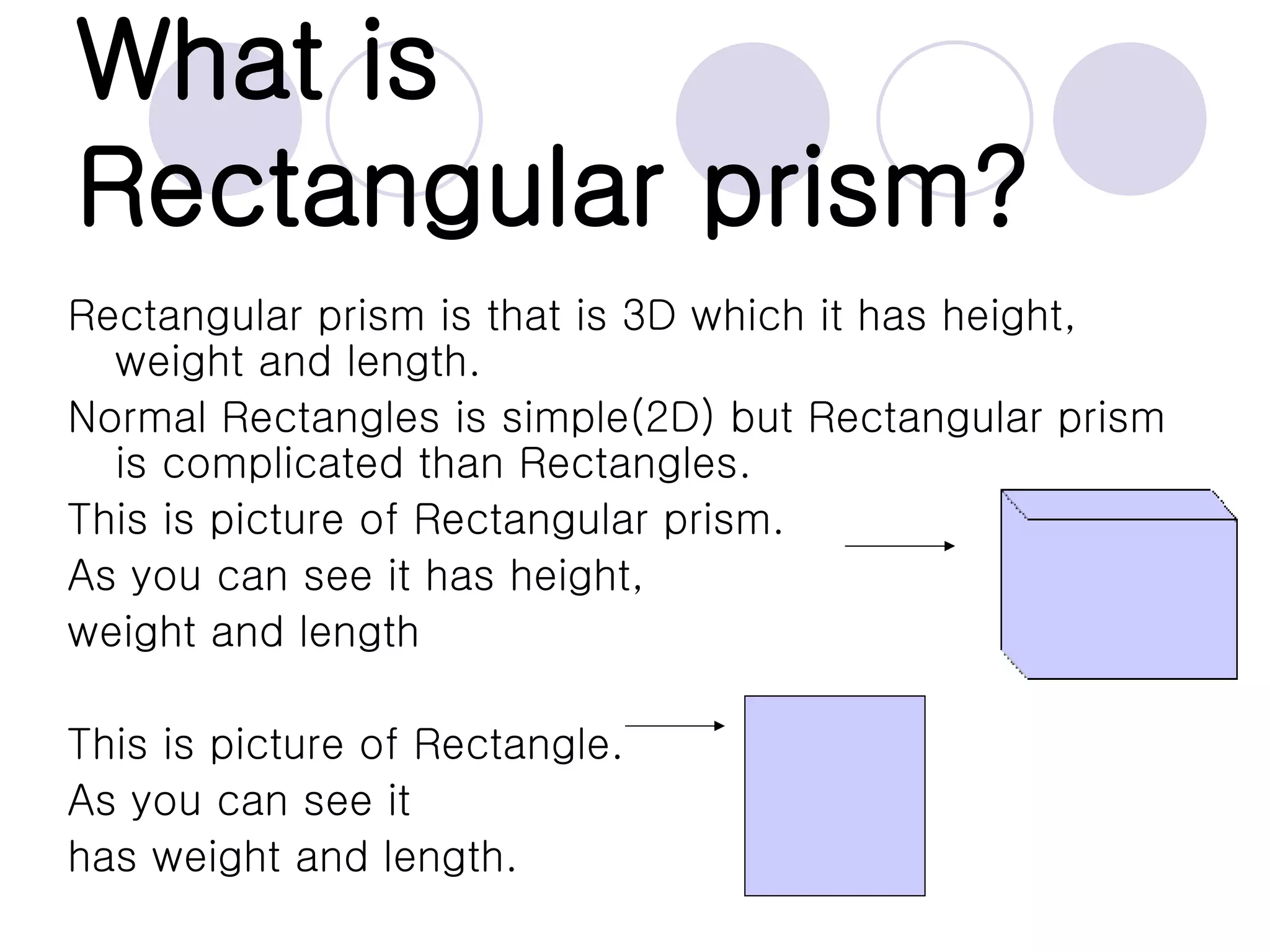 What is Rectangular prism?

Rectangular prism is that is 3D which it has height, weight and length.

Normal Rectangles is simple(2D) but Rectangular prism is complicated than Rectangles.

This is picture of Rectangular prism.

As you can see it has height,

weight and length

This is picture of Rectangle.

As you can see it

has weight and length.